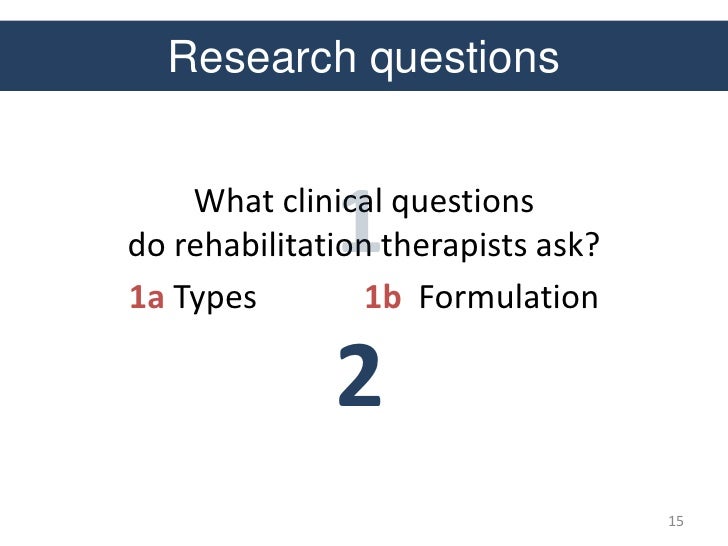 Research questions

1

What clinical questions do rehabilitation therapists ask?

1a Types

1b Formulation

2

15